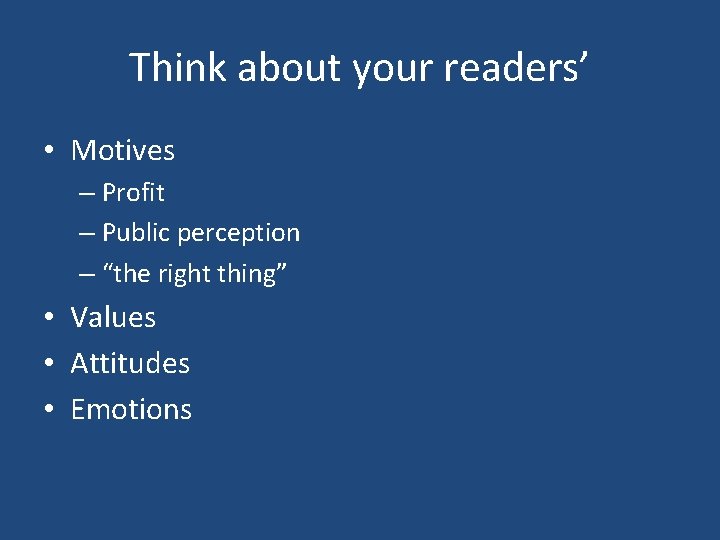 Think about your readers’

• Motives
– Profit
– Public perception
– “the right thing”
• Values
• Attitudes
• Emotions